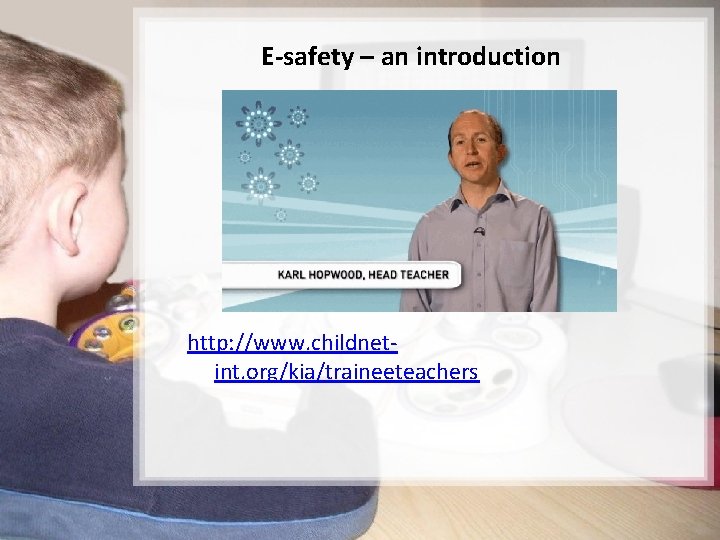 E-safety – an introduction

KARL HOPWOOD, HEAD TEACHER

http://www.childnet-int.org/kia/traineeteachers